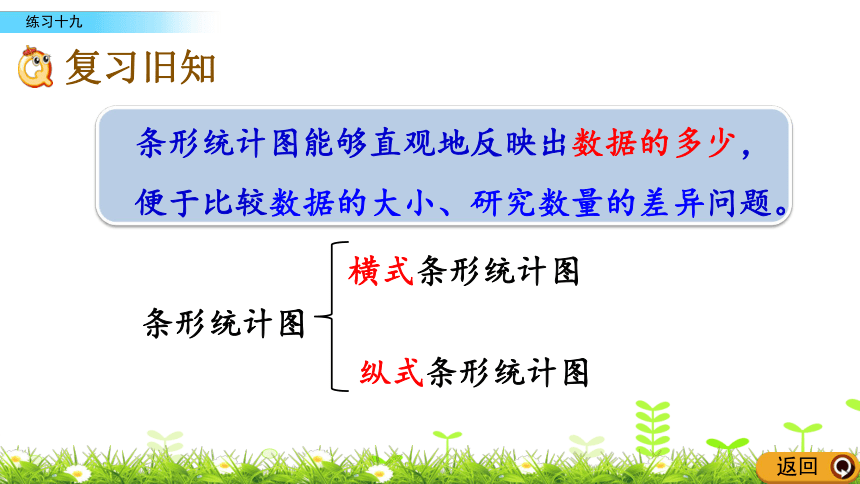 练习十九

复习旧知

条形统计图能够直观地反映出数据的多少，便于比较数据的大小、研究数量的差异问题。

条形统计图

横式条形统计图

纵式条形统计图

返回